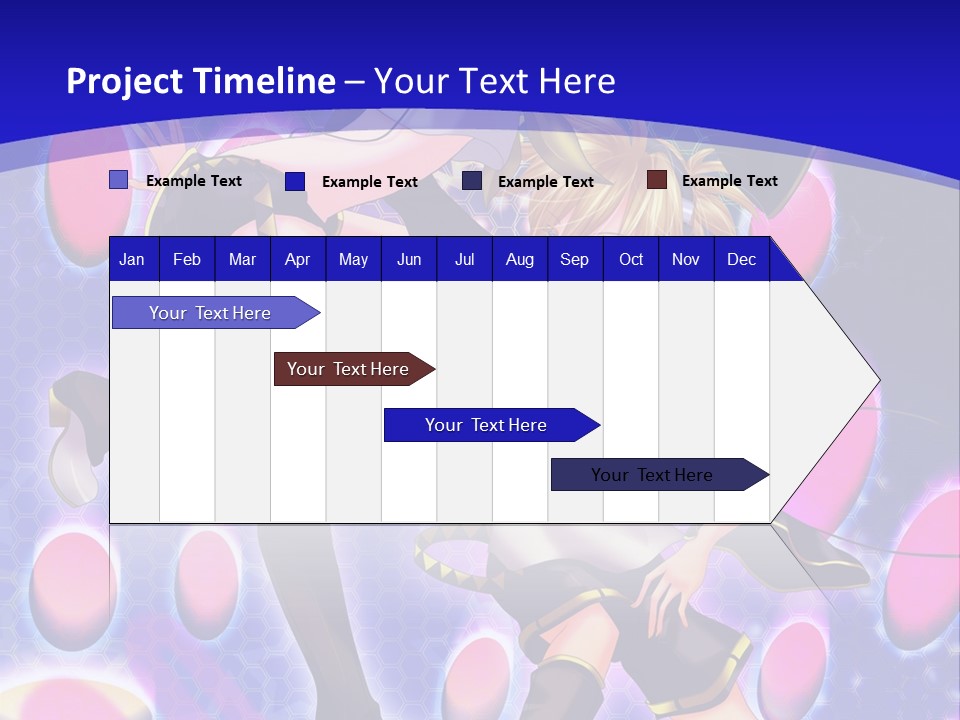 Project Timeline – Your Text Here

Example Text Example Text Example Text Example Text

| Jan | Feb | Mar | Apr | May | Jun | Jul | Aug | Sep | Oct | Nov | Dec |
|---|---|---|---|---|---|---|---|---|---|---|---|

Your Text Here

Your Text Here

Your Text Here

Your Text Here